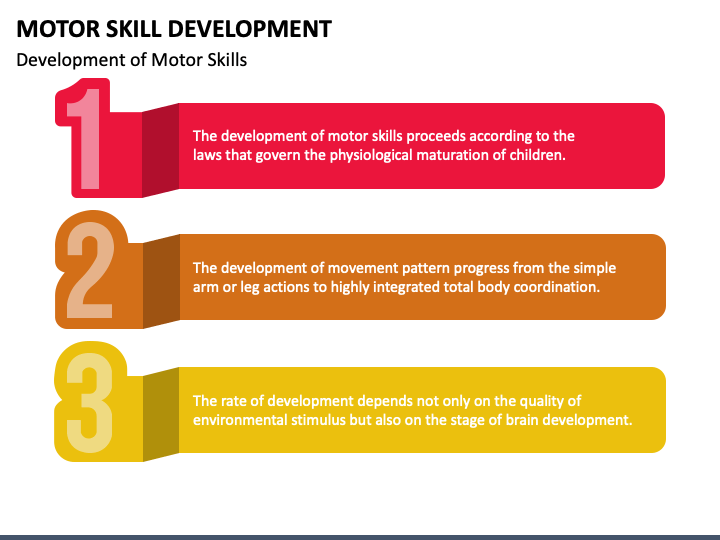 MOTOR SKILL DEVELOPMENT

Development of Motor Skills

1

The development of motor skills proceeds according to the laws that govern the physiological maturation of children.

2

The development of movement pattern progress from the simple arm or leg actions to highly integrated total body coordination.

3

The rate of development depends not only on the quality of environmental stimulus but also on the stage of brain development.